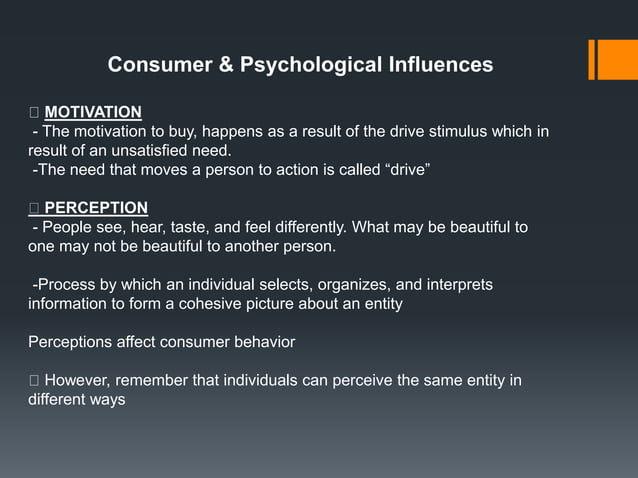 Consumer & Psychological Influences

 MOTIVATION
- The motivation to buy, happens as a result of the drive stimulus which in result of an unsatisfied need.
-The need that moves a person to action is called “drive”

 PERCEPTION
- People see, hear, taste, and feel differently. What may be beautiful to one may not be beautiful to another person.

-Process by which an individual selects, organizes, and interprets information to form a cohesive picture about an entity

Perceptions affect consumer behavior

 However, remember that individuals can perceive the same entity in different ways